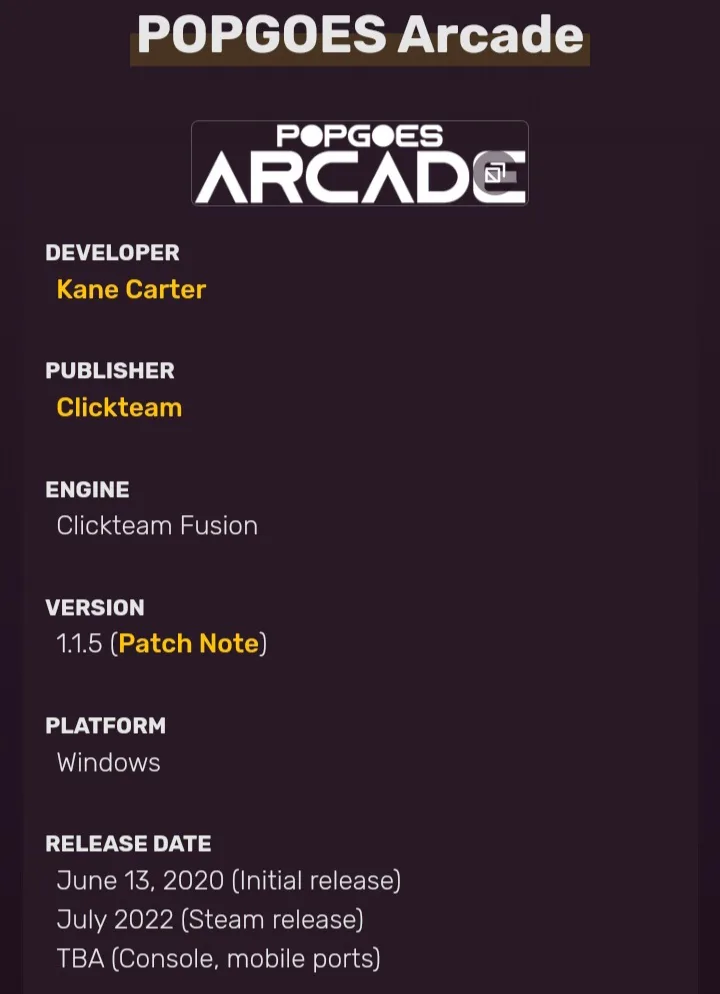 POPGOES Arcade

POPGOES ARCADE

DEVELOPER
Kane Carter

PUBLISHER
Clickteam

ENGINE
Clickteam Fusion

VERSION
1.1.5 (Patch Note)

PLATFORM
Windows

RELEASE DATE
June 13, 2020 (Initial release)
July 2022 (Steam release)
TBA (Console, mobile ports)